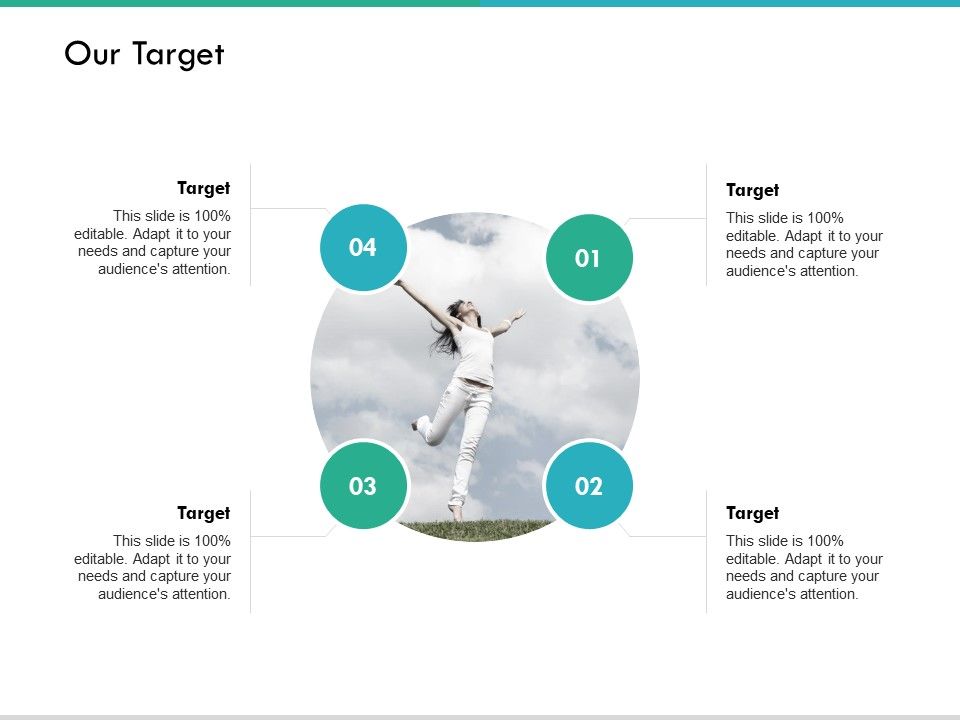 Our Target

Target
This slide is 100% editable. Adapt it to your needs and capture your audience's attention.

04

01

Target
This slide is 100% editable. Adapt it to your needs and capture your audience's attention.

03

02

Target
This slide is 100% editable. Adapt it to your needs and capture your audience's attention.

Target
This slide is 100% editable. Adapt it to your needs and capture your audience's attention.